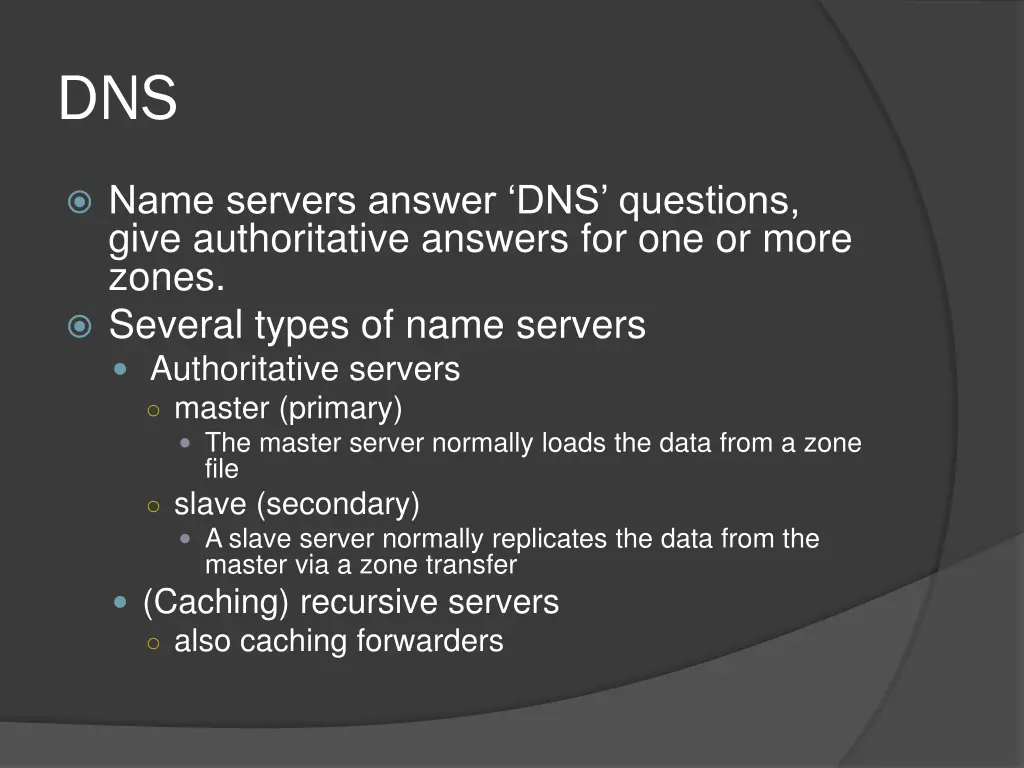 DNS

Name servers answer ‘DNS’ questions, give authoritative answers for one or more zones.

Several types of name servers

Authoritative servers

master (primary)

The master server normally loads the data from a zone file

slave (secondary)

A slave server normally replicates the data from the master via a zone transfer

(Caching) recursive servers

also caching forwarders